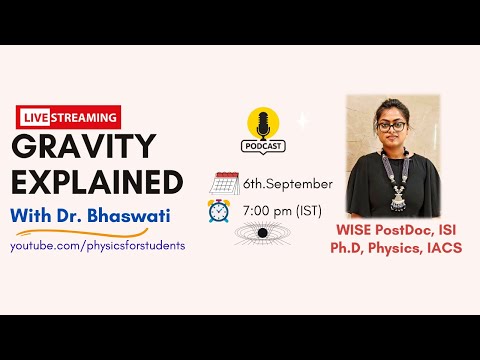 LIVE STREAMING
GRAVITY EXPLAINED
With Dr. Bhaswati
youtube.com/physicsforstudents

PODCAST

6th.September
7:00 pm (IST)

WISE PostDoc, ISI
Ph.D, Physics, IACS